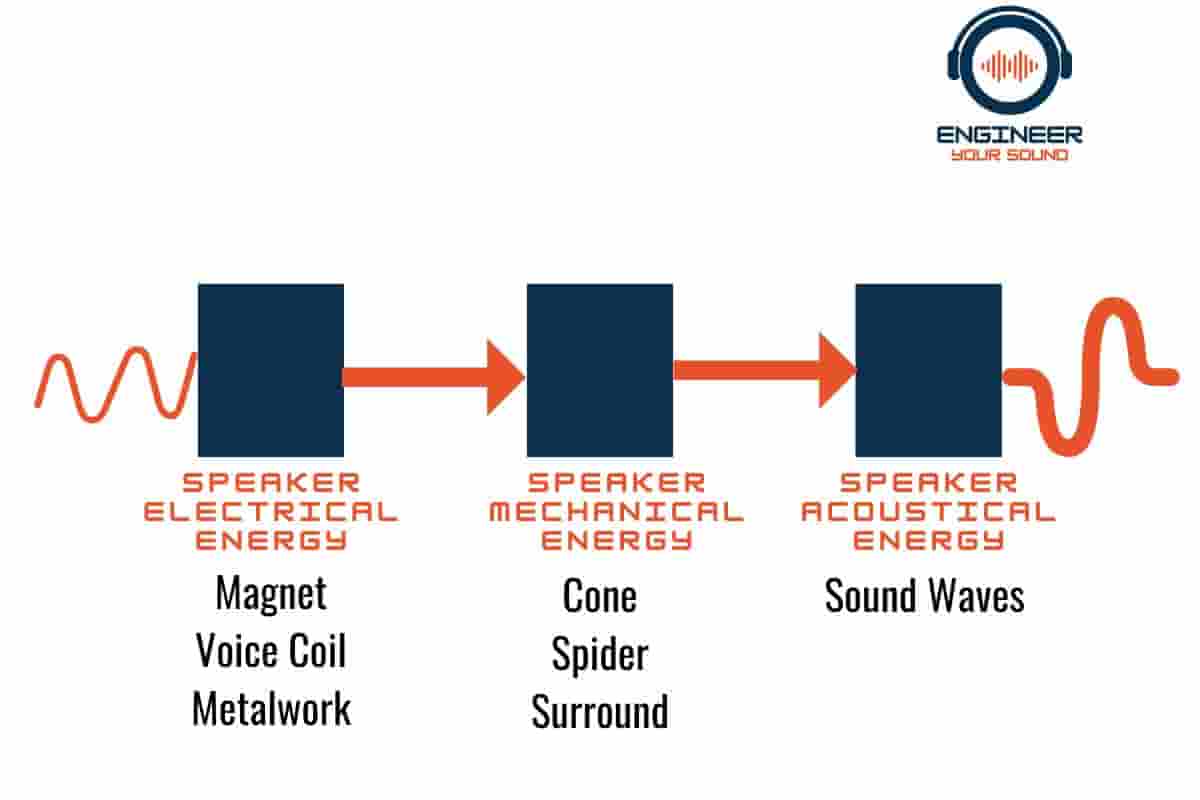 ENGINEER
YOUR SOUND

SPEAKER
ELECTRICAL
ENERGY

Magnet
Voice Coil
Metalwork

SPEAKER
MECHANICAL
ENERGY

Cone
Spider
Surround

SPEAKER
ACOUSTICAL
ENERGY

Sound Waves